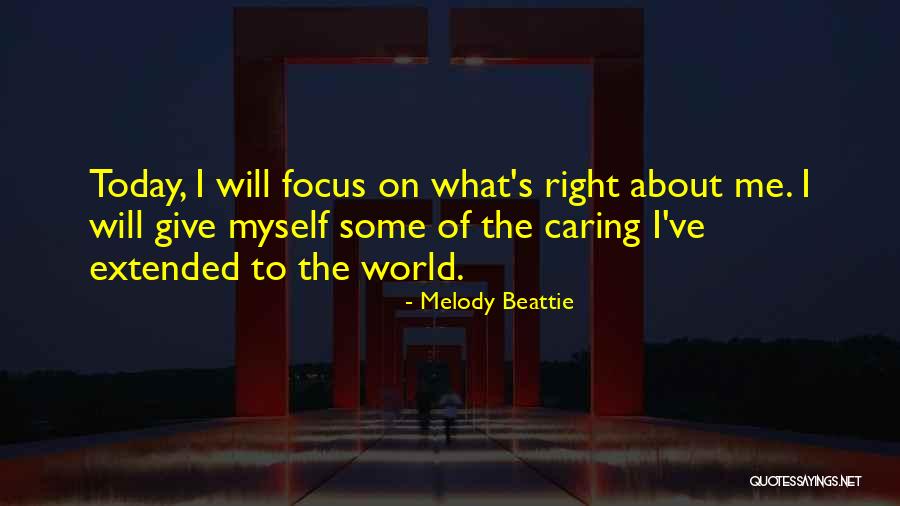 Today, I will focus on what's right about me. I will give myself some of the caring I've extended to the world.

- Melody Beattie

QUOTESSAYINGS.NET